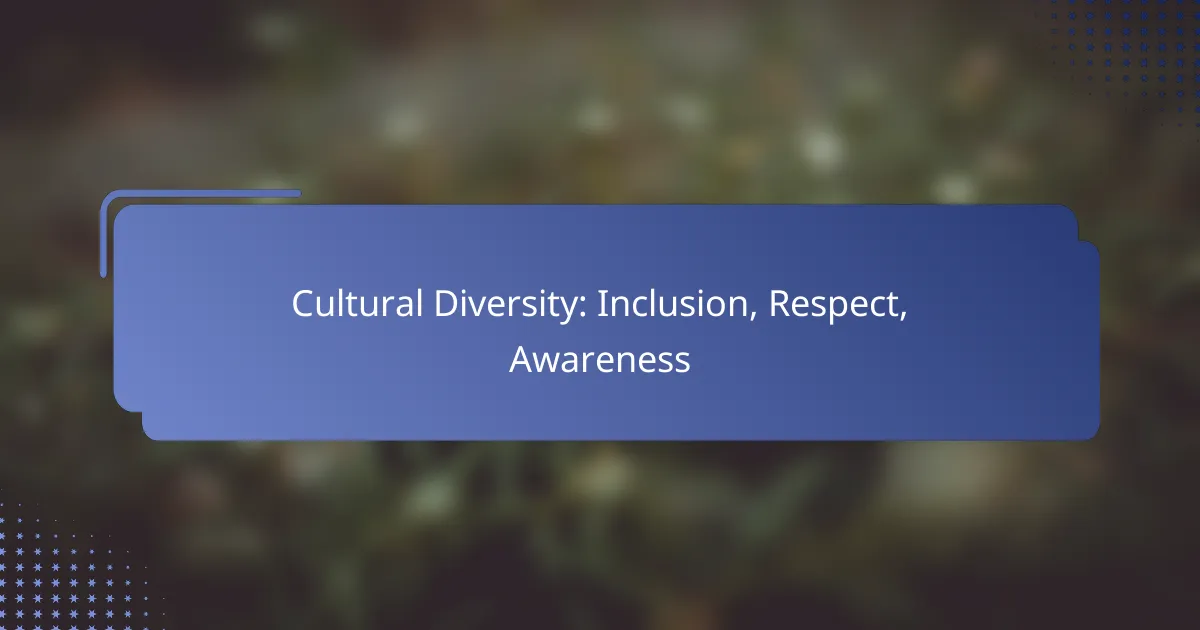 Cultural Diversity: Inclusion, Respect, Awareness